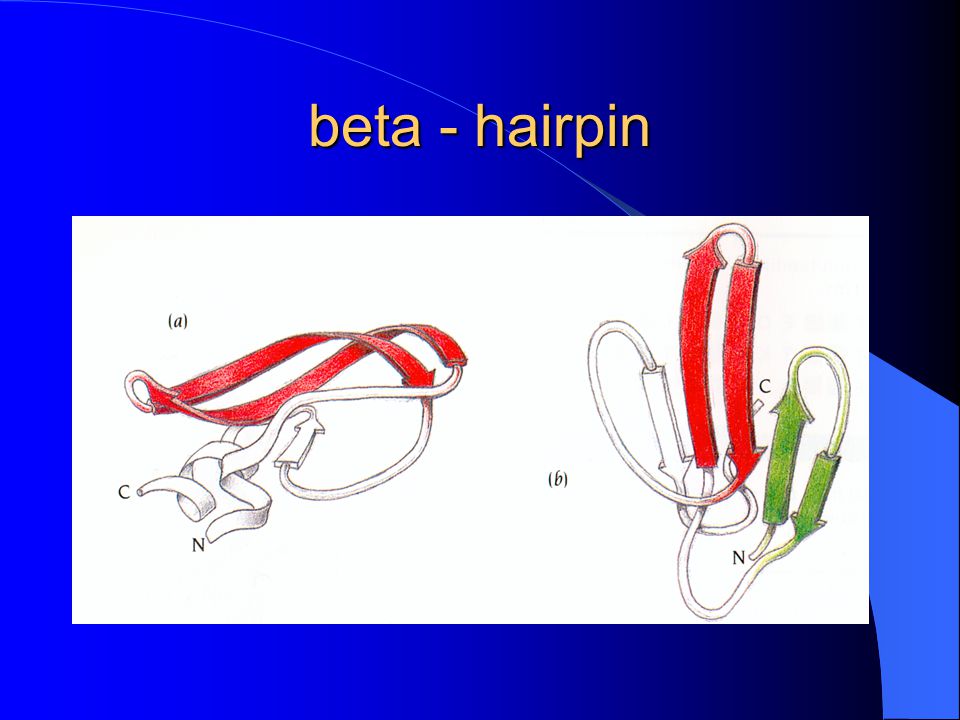 beta - hairpin

(a)

C

N

(b)

C

N